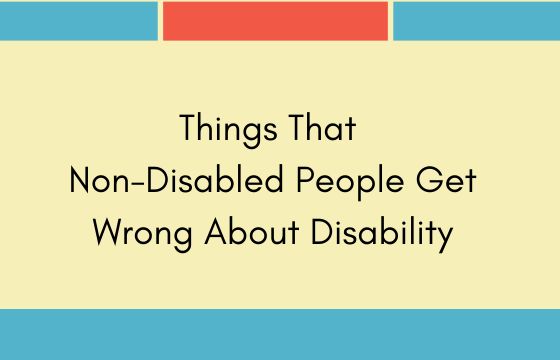 Things That
Non-Disabled People Get
Wrong About Disability